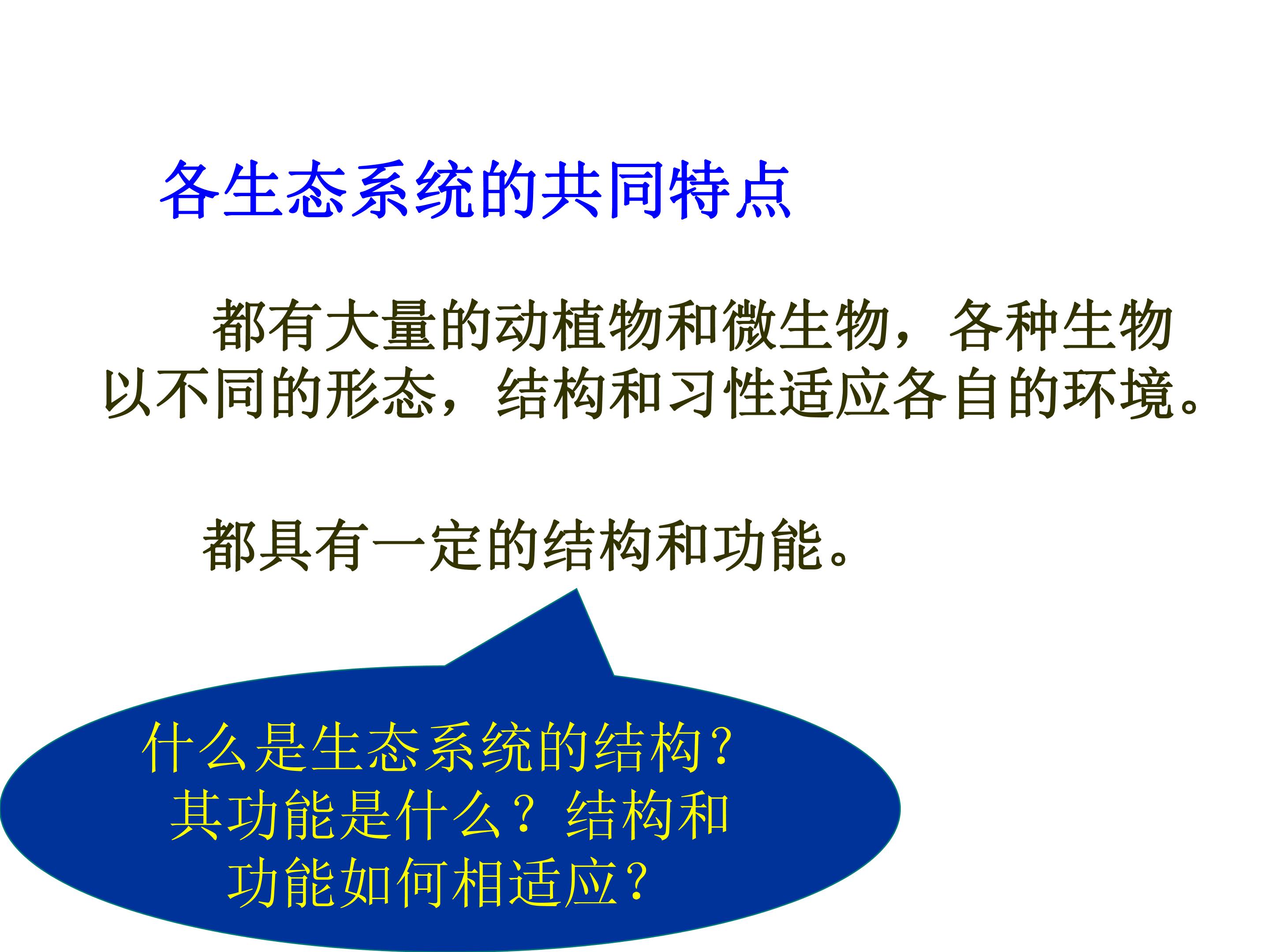 各生态系统的共同特点

都有大量的动植物和微生物，各种生物以不同的形态，结构和习性适应各自的环境。

都具有一定的结构和功能。

什么是生态系统的结构？其功能是什么？结构和功能如何相适应？